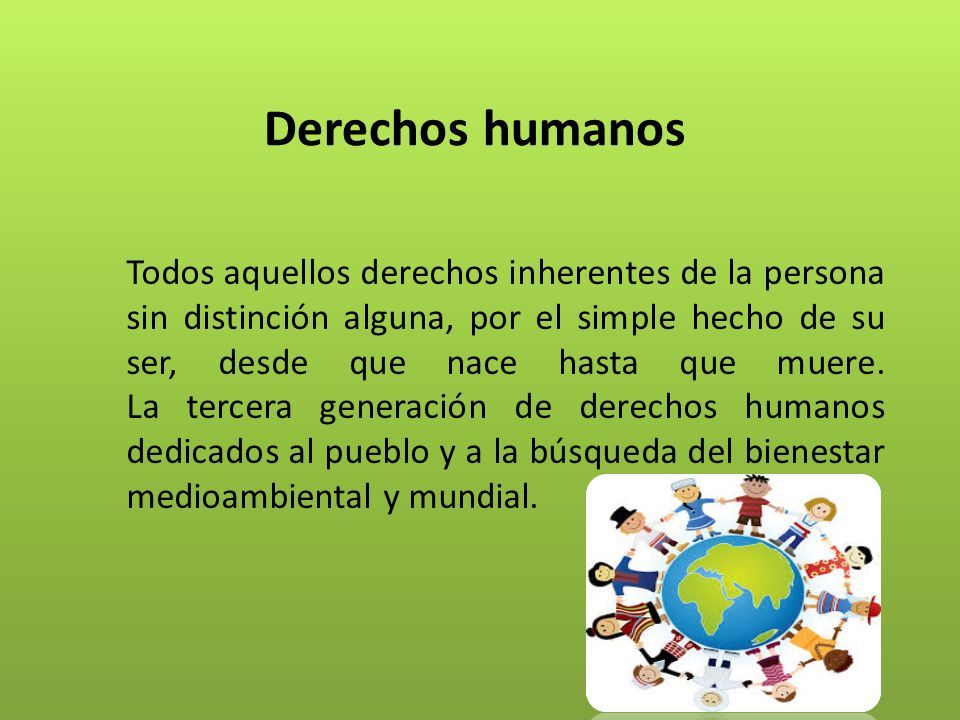 Derechos humanos

Todos aquellos derechos inherentes de la persona sin distinción alguna, por el simple hecho de su ser, desde que nace hasta que muere.
La tercera generación de derechos humanos dedicados al pueblo y a la búsqueda del bienestar medioambiental y mundial.